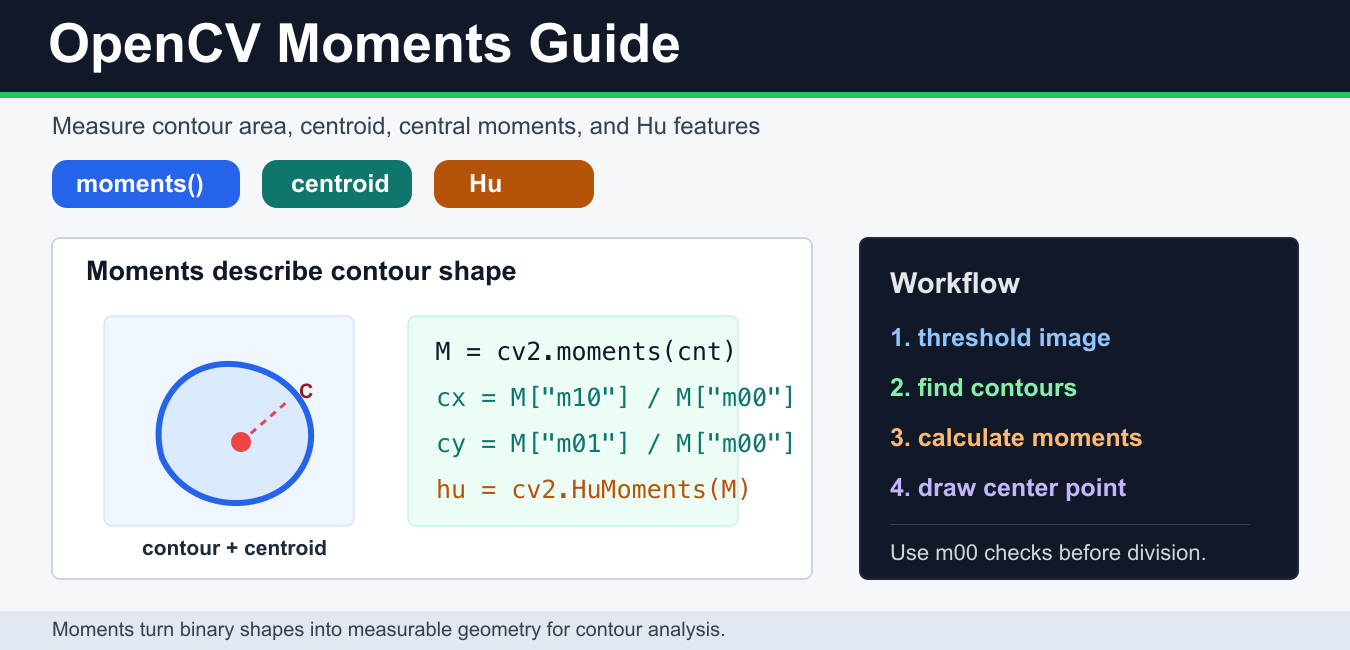 OpenCV Moments Guide

Measure contour area, centroid, central moments, and Hu features

moments()

centroid

Hu

Moments describe contour shape

C

contour + centroid

M = cv2.moments(cnt)
cx = M["m10"] / M["m00"]
cy = M["m01"] / M["m00"]
hu = cv2.HuMoments(M)

Workflow

1. threshold image

2. find contours

3. calculate moments

4. draw center point

Use m00 checks before division.

Moments turn binary shapes into measurable geometry for contour analysis.